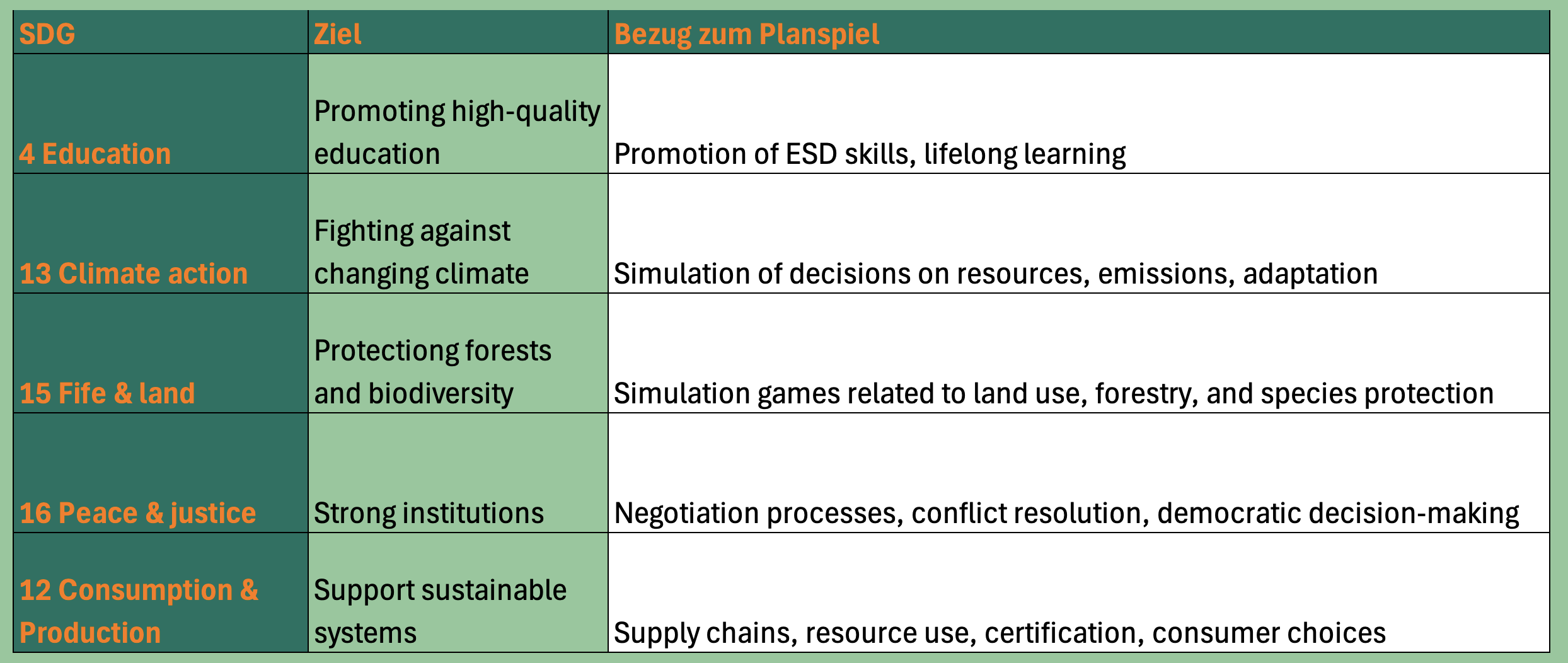 | SDG | Ziel | Bezug zum Planspiel |
|---|---|---|
| 4 Education | Promoting high-quality education | Promotion of ESD skills, lifelong learning |
| 13 Climate action | Fighting against changing climate | Simulation of decisions on resources, emissions, adaptation |
| 15 Fife & land | Protectiong forests and biodiversity | Simulation games related to land use, forestry, and species protection |
| 16 Peace & justice | Strong institutions | Negotiation processes, conflict resolution, democratic decision-making |
| 12 Consumption & Production | Support sustainable systems | Supply chains, resource use, certification, consumer choices |